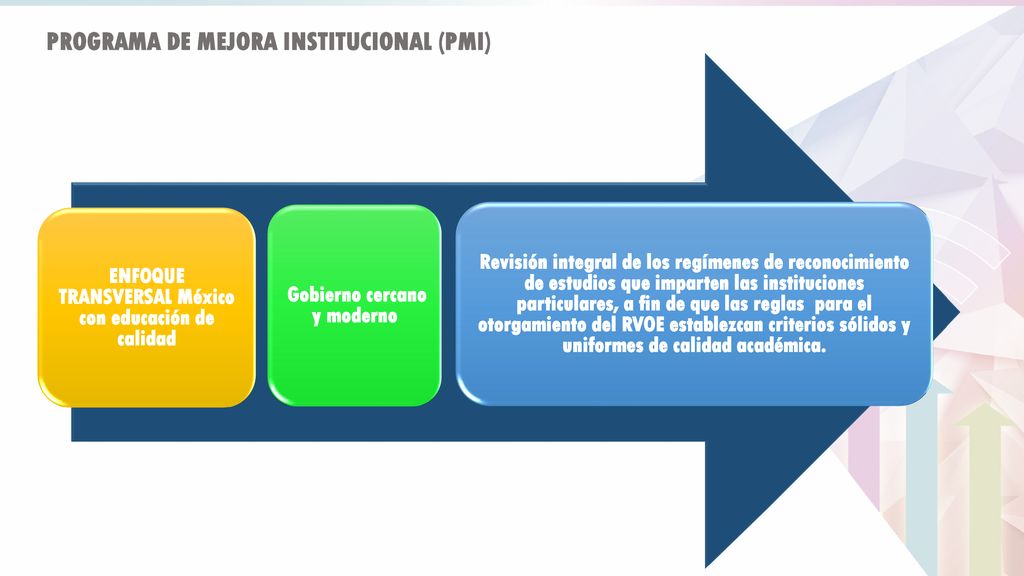 PROGRAMA DE MEJORA INSTITUCIONAL (PMI)

ENFOQUE TRANSVERSAL México con educación de calidad

Gobierno cercano y moderno

Revisión integral de los regímenes de reconocimiento de estudios que imparten las instituciones particulares, a fin de que las reglas para el otorgamiento del RVOE establezcan criterios sólidos y uniformes de calidad académica.